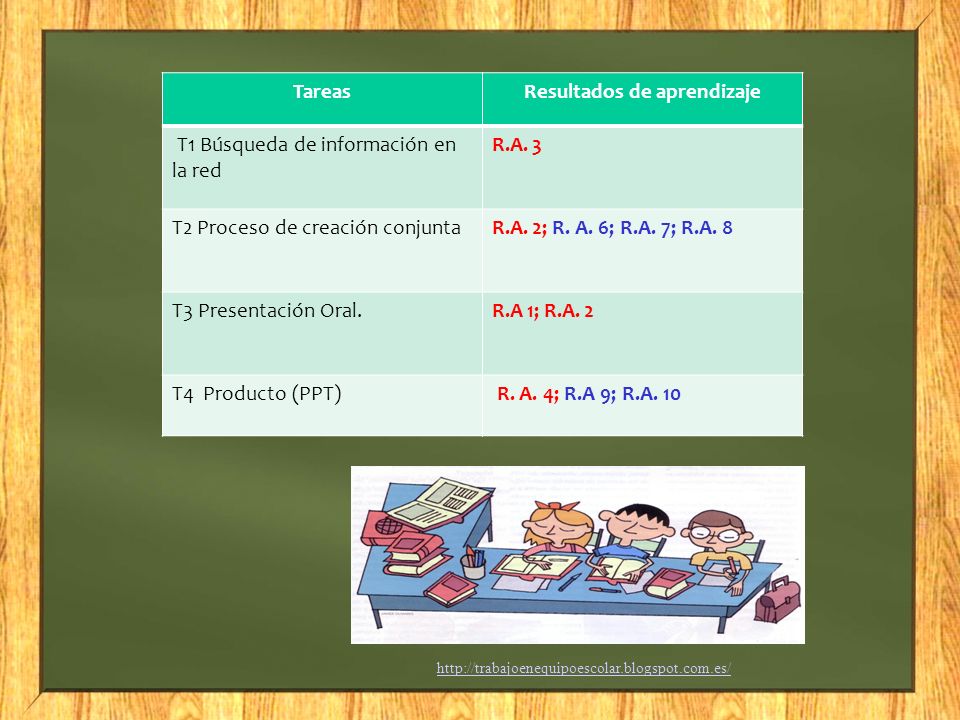 | Tareas | Resultados de aprendizaje |
|---|---|
| T1 Búsqueda de información en la red | R.A. 3 |
| T2 Proceso de creación conjunta | R.A. 2; R. A. 6; R.A. 7; R.A. 8 |
| T3 Presentación Oral. | R.A 1; R.A. 2 |
| T4 Producto (PPT) | R. A. 4; R.A 9; R.A. 10 |

http://trabajoenequipoescolar.blogspot.com.es/